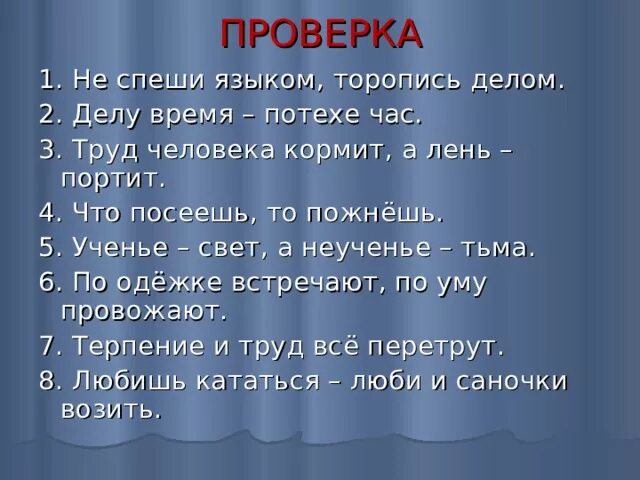 ПРОВЕРКА

1. Не спеши языком, торопись делом.

2. Делу время – потехе час.

3. Труд человека кормит, а лень – портит.

4. Что посеешь, то пожнёшь.

5. Ученье – свет, а неученье – тьма.

6. По одёжке встречают, по уму провожают.

7. Терпение и труд всё перетрут.

8. Любишь кататься – люби и саночки возить.